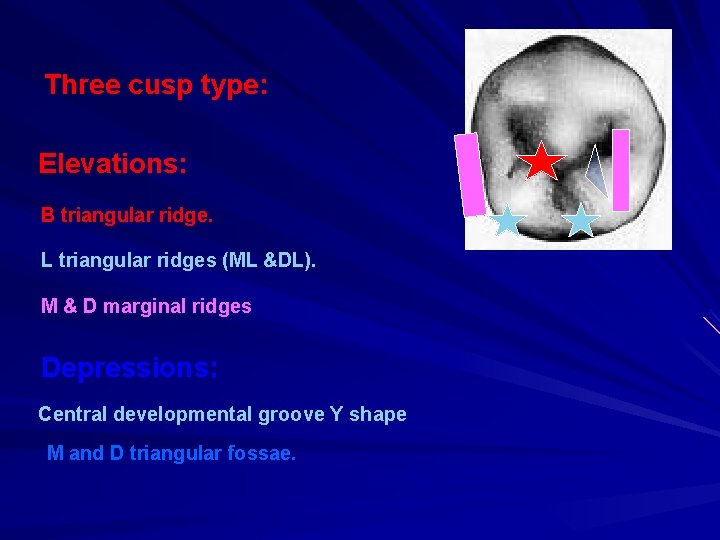 Three cusp type:

Elevations:

B triangular ridge.

L triangular ridges (ML &DL).

M & D marginal ridges

Depressions:

Central developmental groove Y shape

M and D triangular fossae.